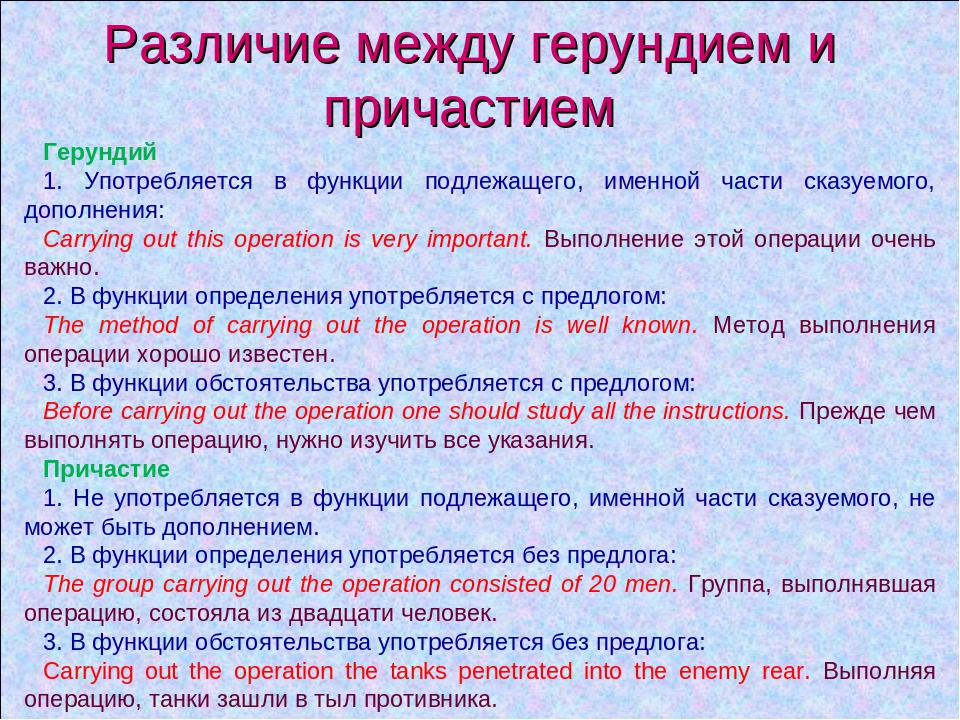 Различие между герундием и причастием

Герундий

1. Употребляется в функции подлежащего, именной части сказуемого, дополнения:

Carrying out this operation is very important. Выполнение этой операции очень важно.

2. В функции определения употребляется с предлогом:

The method of carrying out the operation is well known. Метод выполнения операции хорошо известен.

3. В функции обстоятельства употребляется с предлогом:

Before carrying out the operation one should study all the instructions. Прежде чем выполнять операцию, нужно изучить все указания.

Причастие

1. Не употребляется в функции подлежащего, именной части сказуемого, не может быть дополнением.

2. В функции определения употребляется без предлога:

The group carrying out the operation consisted of 20 men. Группа, выполнявшая операцию, состояла из двадцати человек.

3. В функции обстоятельства употребляется без предлога:

Carrying out the operation the tanks penetrated into the enemy rear. Выполняя операцию, танки зашли в тыл противника.